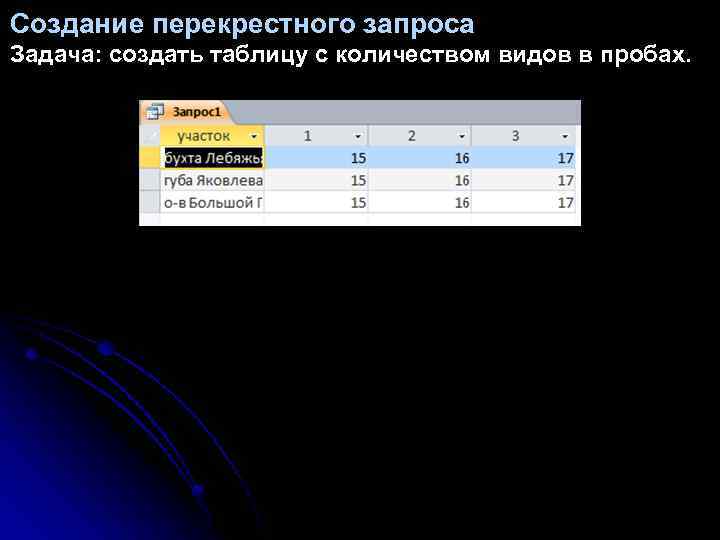 Создание перекрестного запроса
Задача: создать таблицу с количеством видов в пробах.

Запрос1

| участок | 1 | 2 | 3 |
|---|---|---|---|
| бухта Лебяжь | 15 | 16 | 17 |
| губа Яковлева | 15 | 16 | 17 |
| о-в Большой Г | 15 | 16 | 17 |